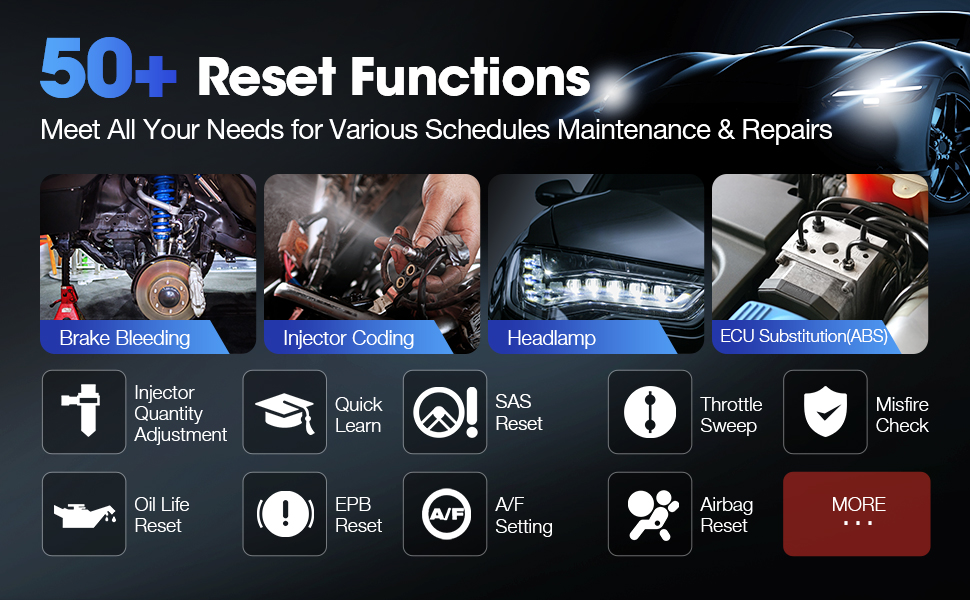 50+ Reset Functions

Meet All Your Needs for Various Schedules Maintenance & Repairs

Brake Bleeding

Injector Coding

Headlamp

ECU Substitution(ABS)

Injector Quantity Adjustment

Quick Learn

SAS Reset

Throttle Sweep

Misfire Check

Oil Life Reset

EPB Reset

A/F

A/F Setting

Airbag Reset

MORE ...